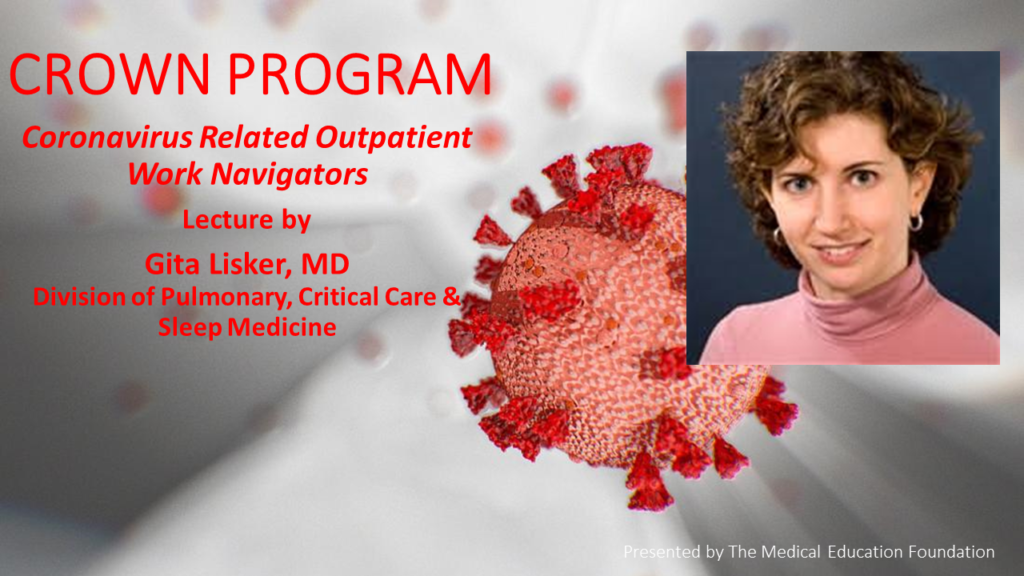 CROWN PROGRAM

Coronavirus Related Outpatient Work Navigators

Lecture by

Gita Lisker, MD

Division of Pulmonary, Critical Care & Sleep Medicine

Presented by The Medical Education Foundation